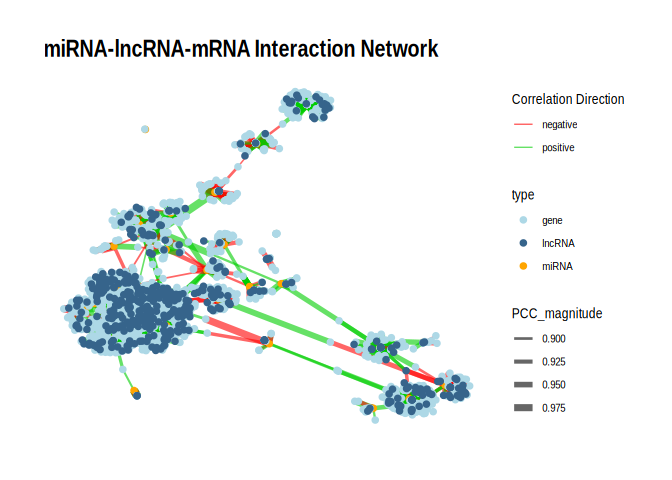 miRNA-lncRNA-mRNA Interaction Network

Correlation Direction
negative
positive

type
gene
lncRNA
miRNA

PCC_magnitude
0.900
0.925
0.950
0.975